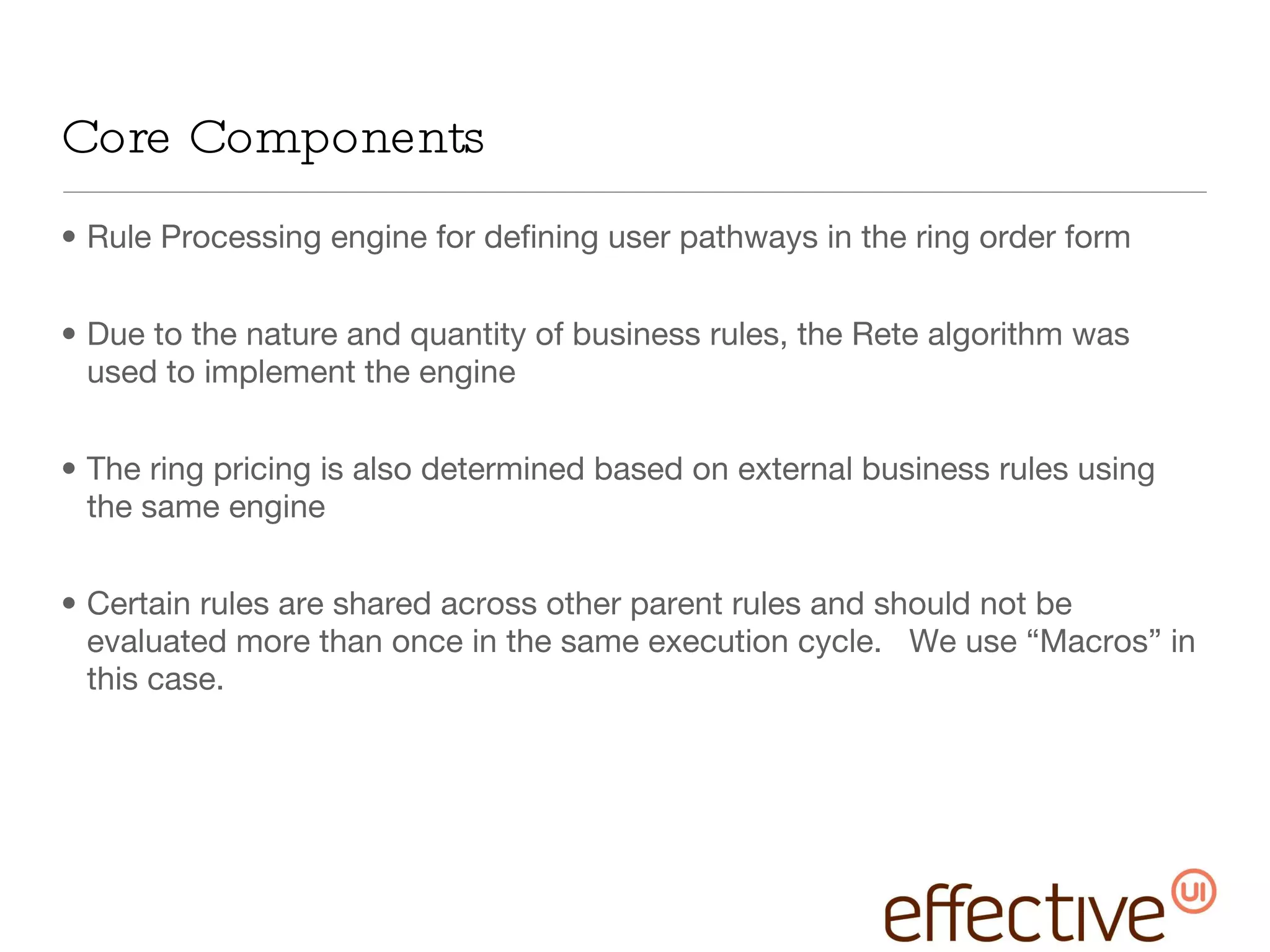 Core Components

• Rule Processing engine for defining user pathways in the ring order form

• Due to the nature and quantity of business rules, the Rete algorithm was used to implement the engine

• The ring pricing is also determined based on external business rules using the same engine

• Certain rules are shared across other parent rules and should not be evaluated more than once in the same execution cycle. We use “Macros” in this case.

effective UI